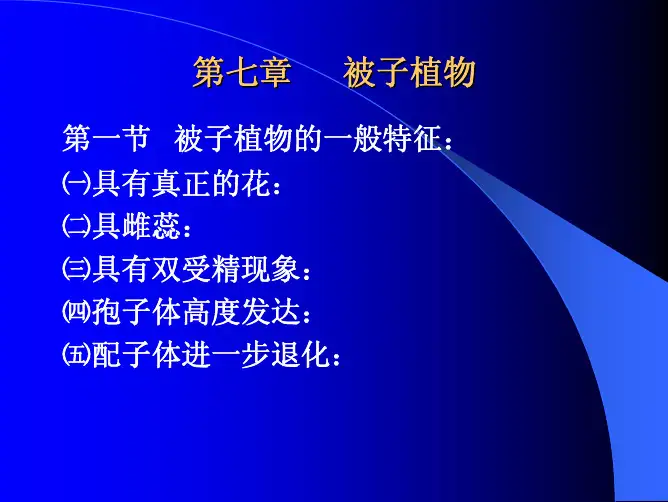 第七章　　被子植物

第一节　被子植物的一般特征：

㈠具有真正的花：

㈡具雌蕊：

㈢具有双受精现象：

㈣孢子体高度发达：

㈤配子体进一步退化：